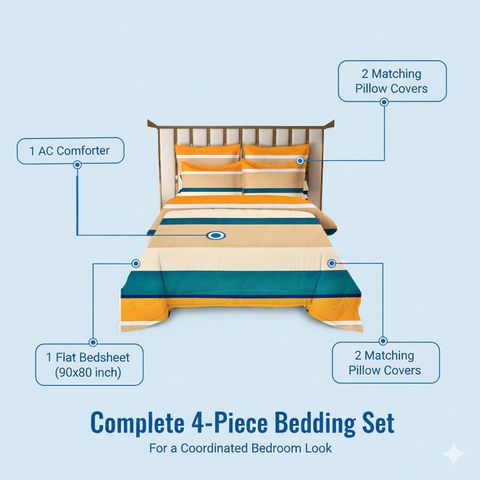 2 Matching
Pillow Covers

1 AC Comforter

1 Flat Bedsheet
(90x80 inch)

2 Matching
Pillow Covers

Complete 4-Piece Bedding Set

For a Coordinated Bedroom Look